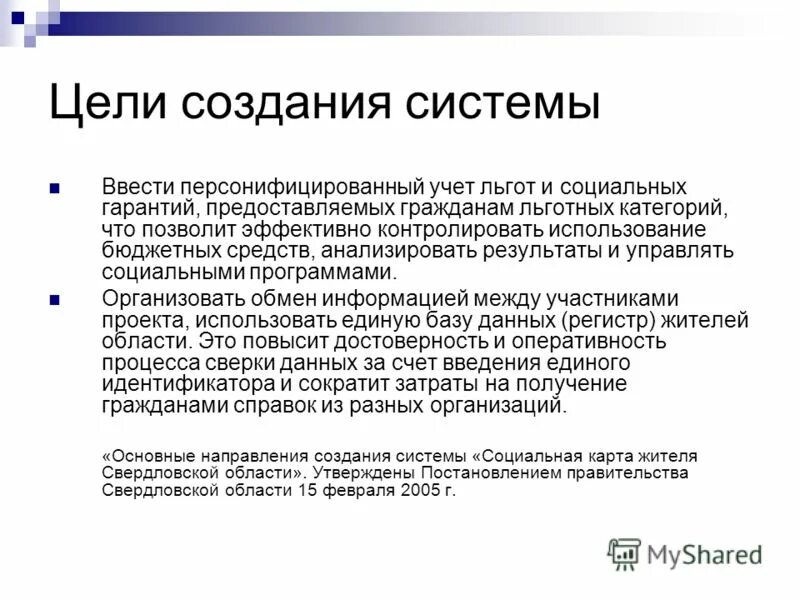 Цели создания системы

Ввести персонифицированный учет льгот и социальных гарантий, предоставляемых гражданам льготных категорий, что позволит эффективно контролировать использование бюджетных средств, анализировать результаты и управлять социальными программами.

Организовать обмен информацией между участниками проекта, использовать единую базу данных (регистр) жителей области. Это повысит достоверность и оперативность процесса сверки данных за счет введения единого идентификатора и сократит затраты на получение гражданами справок из разных организаций.

«Основные направления создания системы «Социальная карта жителя Свердловской области». Утверждены Постановлением правительства Свердловской области 15 февраля 2005 г.

MyShared